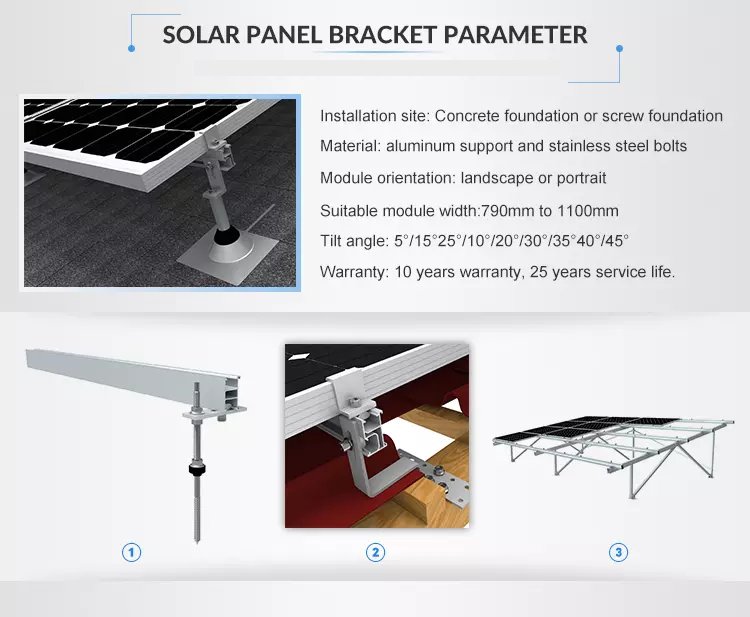 SOLAR PANEL BRACKET PARAMETER

Installation site: Concrete foundation or screw foundation

Material: aluminum support and stainless steel bolts

Module orientation: landscape or portrait

Suitable module width:790mm to 1100mm

Tilt angle: 5°/15°25°/10°/20°/30°/35°40°/45°

Warranty: 10 years warranty, 25 years service life.

1

2

3